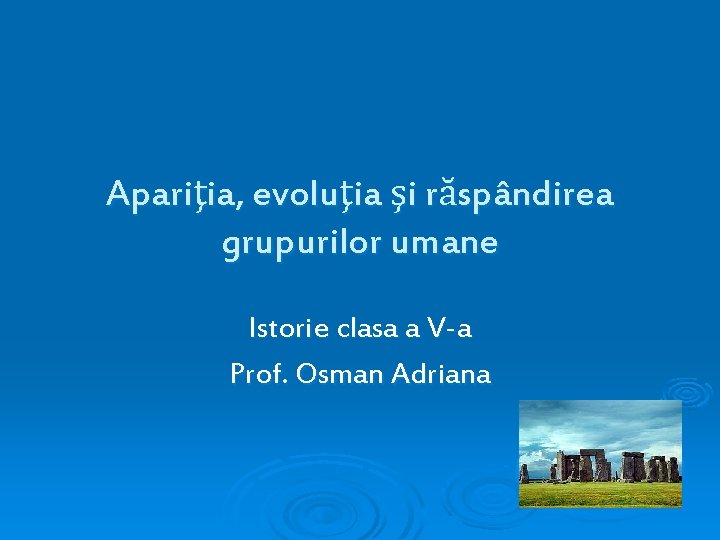 Apariţia, evoluţia şi răspândirea grupurilor umane

Istorie clasa a V-a

Prof. Osman Adriana